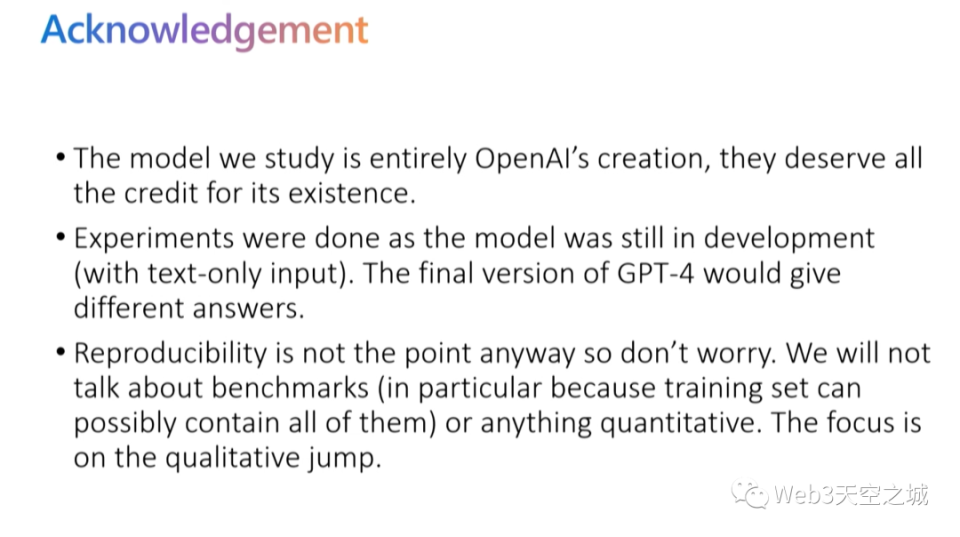 Acknowledgement

• The model we study is entirely OpenAI's creation, they deserve all the credit for its existence.

• Experiments were done as the model was still in development (with text-only input). The final version of GPT-4 would give different answers.

• Reproducibility is not the point anyway so don't worry. We will not talk about benchmarks (in particular because training set can possibly contain all of them) or anything quantitative. The focus is on the qualitative jump.

Web3天空之城